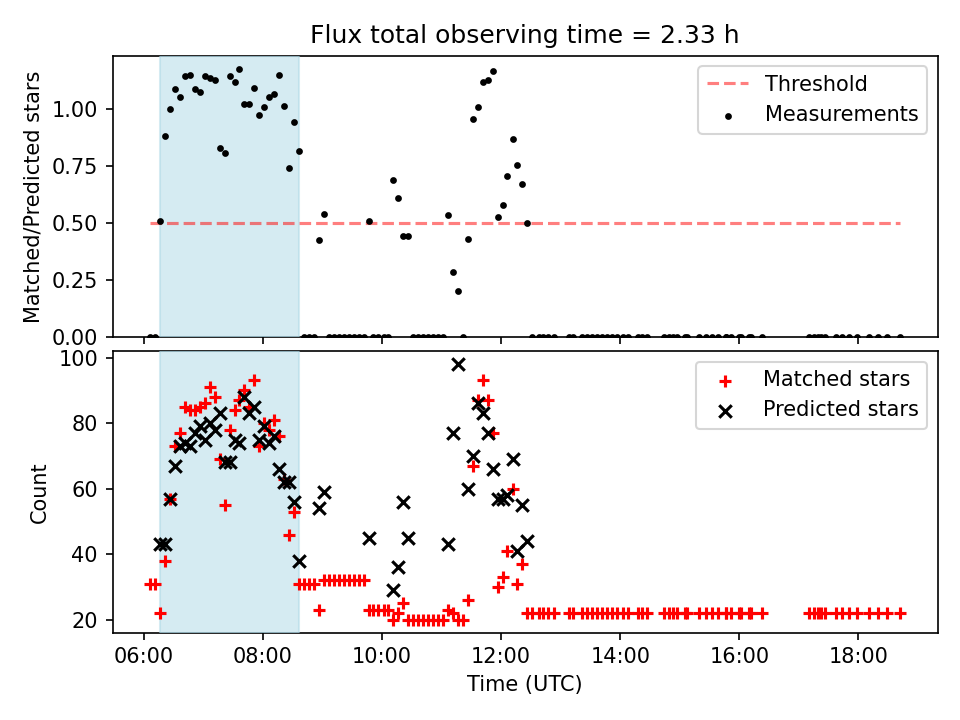 Flux total observing time = 2.33 h

Matched/Predicted stars

1.00
0.75
0.50
0.25
0.00

Threshold
Measurements

Count

100
80
60
40
20

Matched stars
Predicted stars

06:00
08:00
10:00
12:00
14:00
16:00
18:00

Time (UTC)